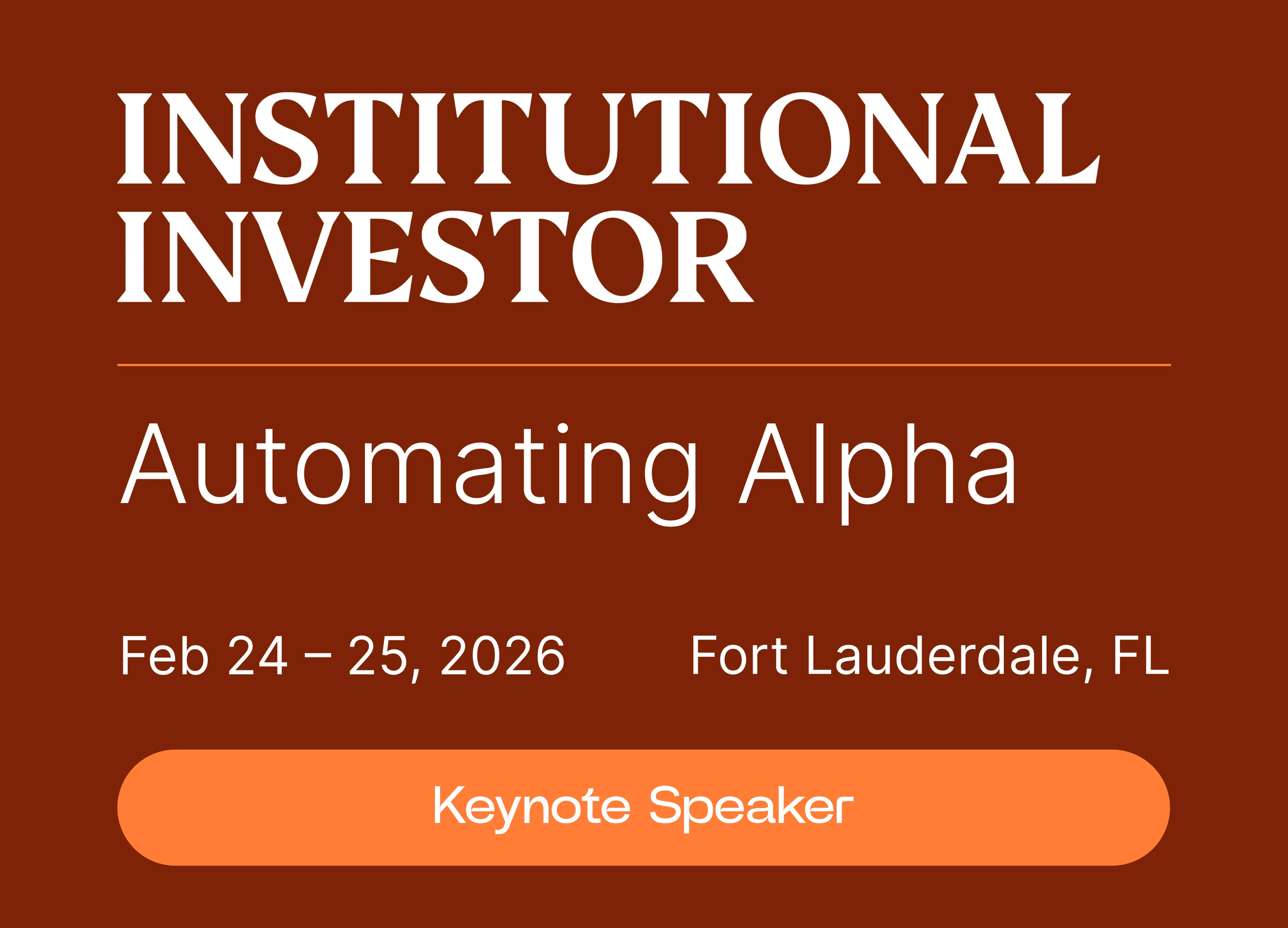 INSTITUTIONAL INVESTOR

Automating Alpha

Feb 24 – 25, 2026

Fort Lauderdale, FL

Keynote Speaker